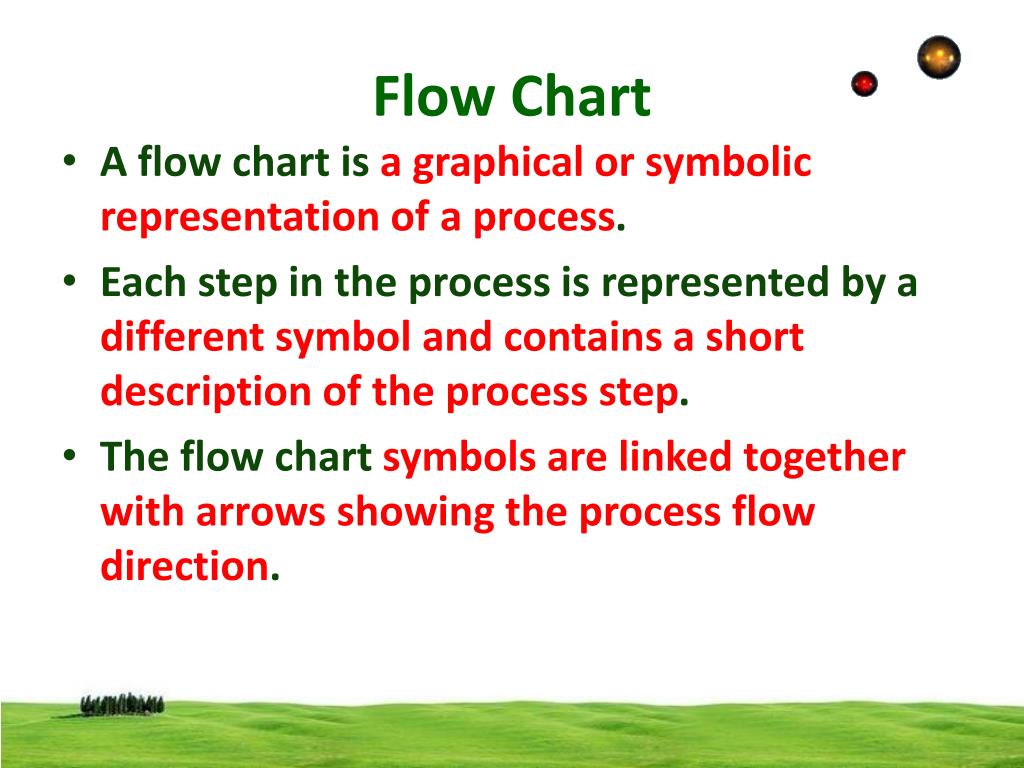 Flow Chart

• A flow chart is a graphical or symbolic representation of a process.

• Each step in the process is represented by a different symbol and contains a short description of the process step.

• The flow chart symbols are linked together with arrows showing the process flow direction.